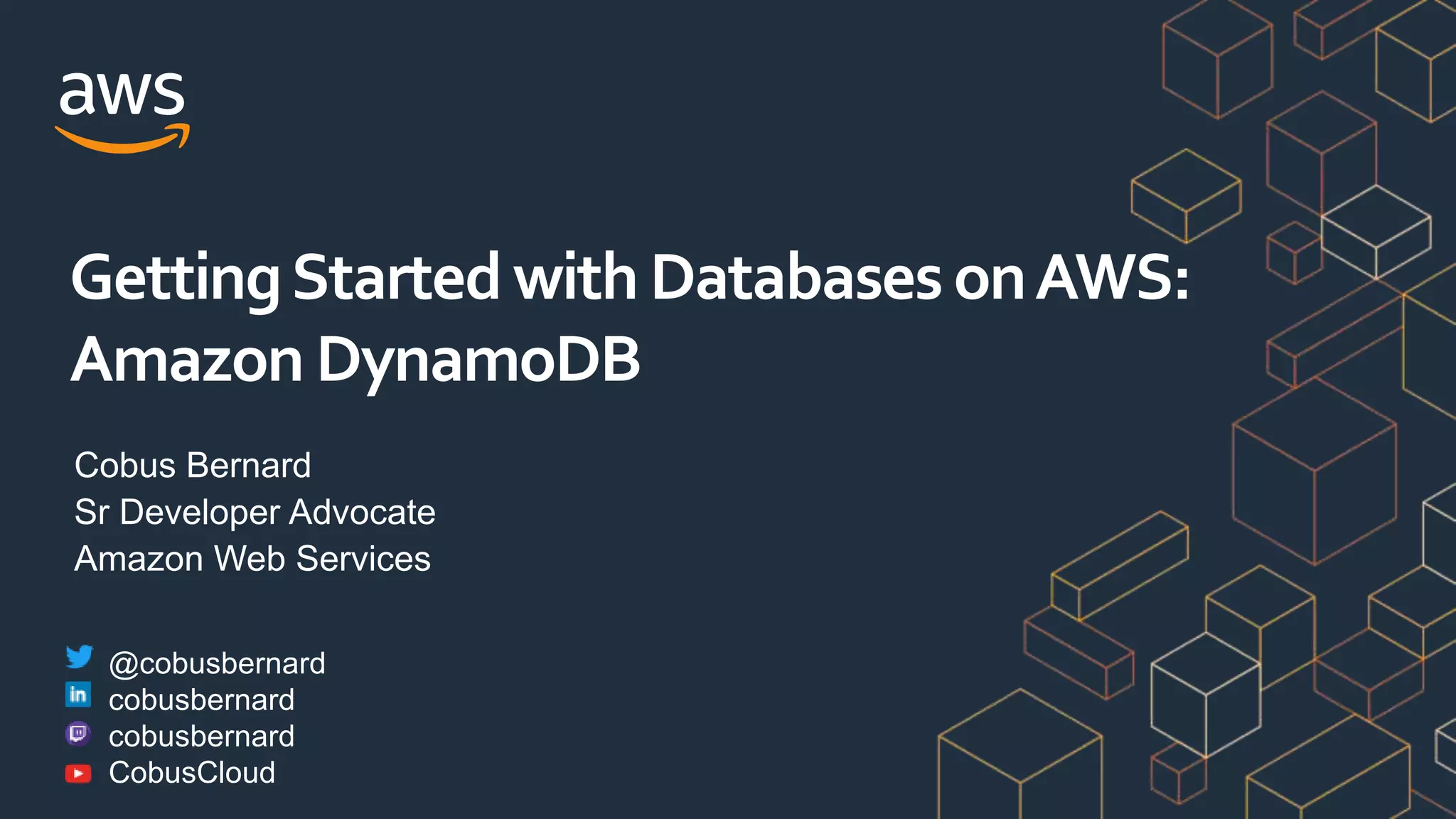 aws

Getting Started with Databases on AWS: Amazon DynamoDB

Cobus Bernard
Sr Developer Advocate
Amazon Web Services

@cobusbernard
in cobusbernard
cobusbernard
CobusCloud